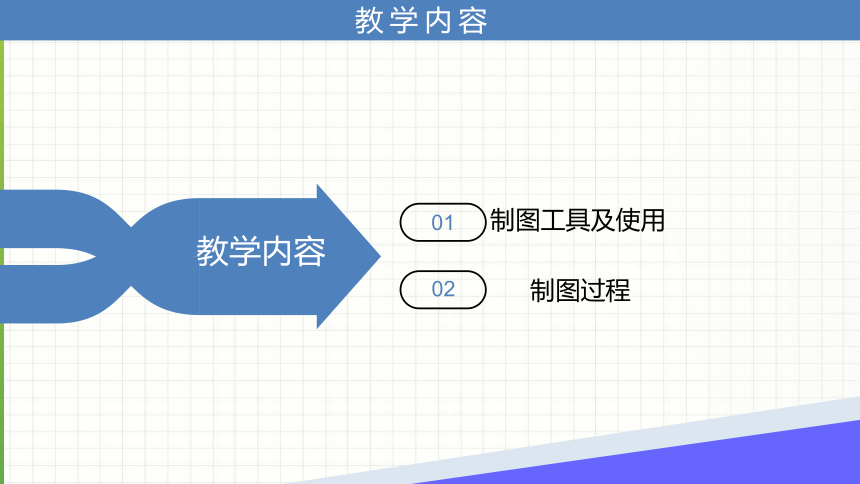 教学内容

教学内容

01 制图工具及使用

02 制图过程